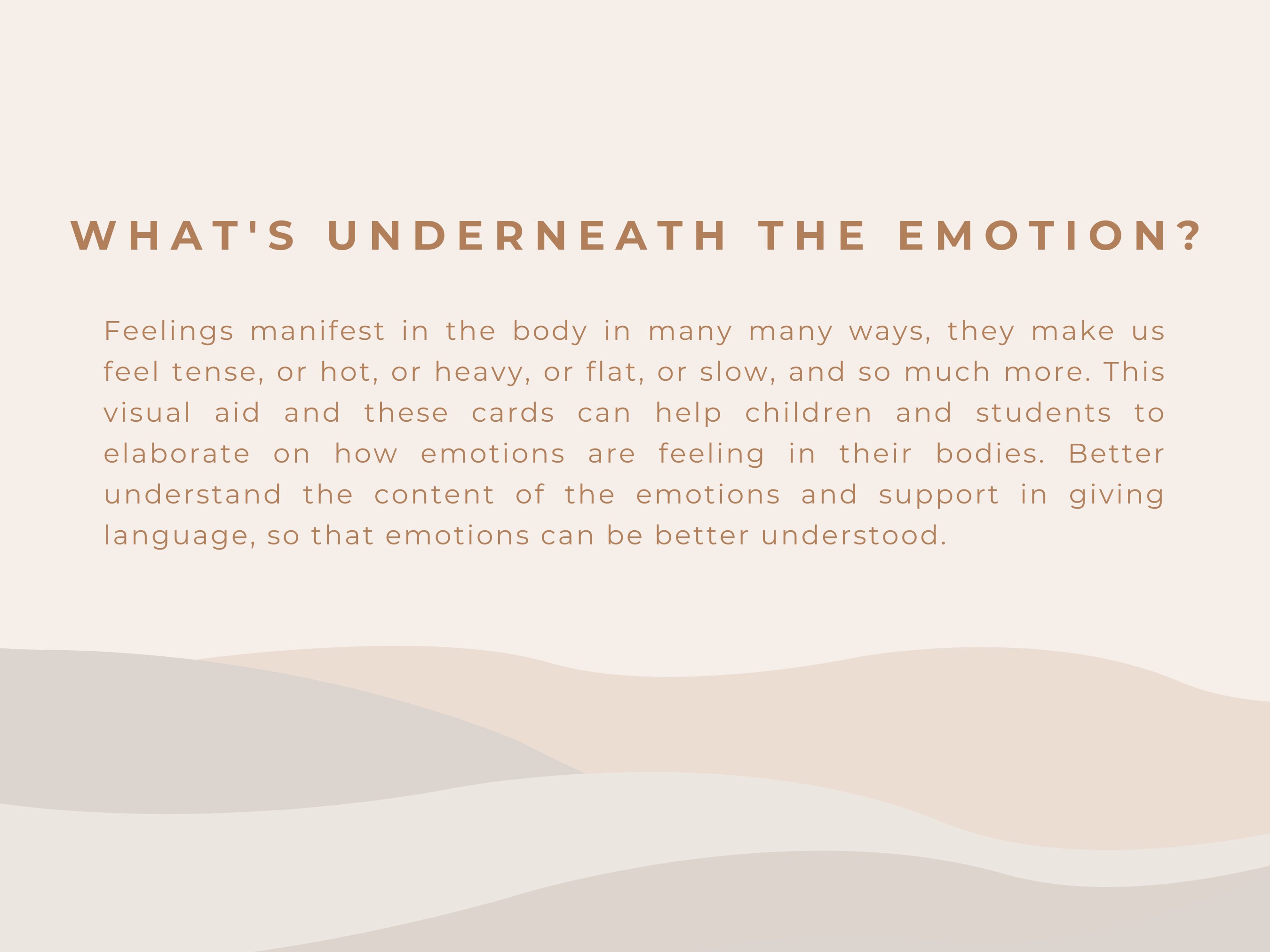 WHAT'S UNDERNEATH THE EMOTION?

Feelings manifest in the body in many many ways, they make us feel tense, or hot, or heavy, or flat, or slow, and so much more. This visual aid and these cards can help children and students to elaborate on how emotions are feeling in their bodies. Better understand the content of the emotions and support in giving language, so that emotions can be better understood.